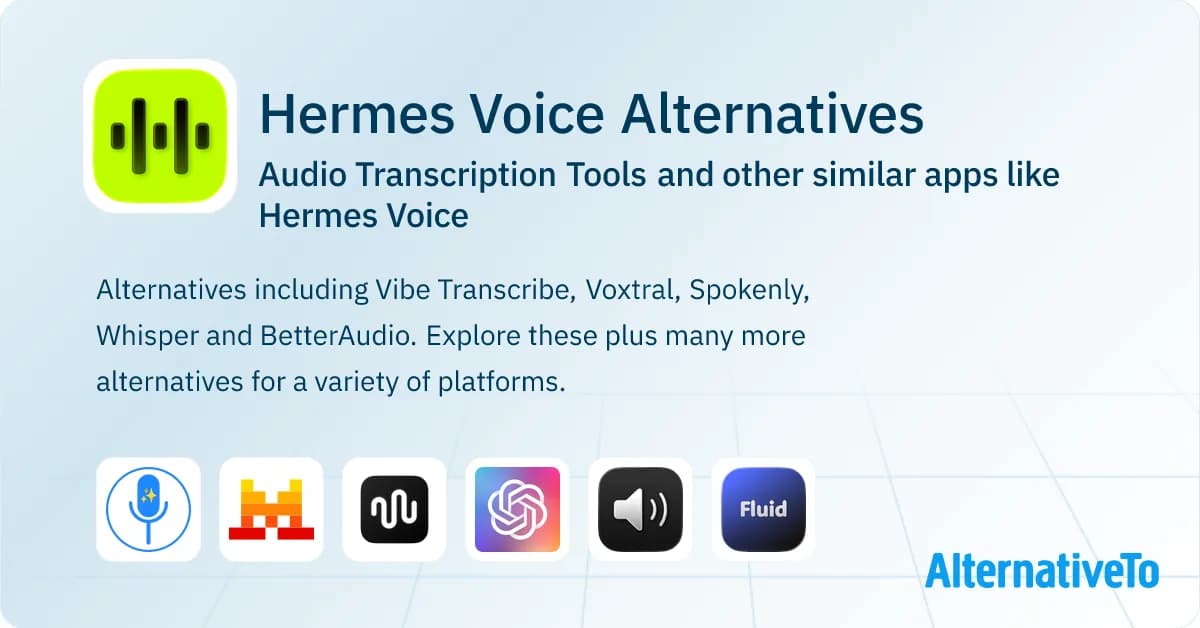 Hermes Voice Alternatives

Audio Transcription Tools and other similar apps like Hermes Voice

Alternatives including Vibe Transcribe, Voxtral, Spokenly, Whisper and BetterAudio. Explore these plus many more alternatives for a variety of platforms.

Fluid

AlternativeTo